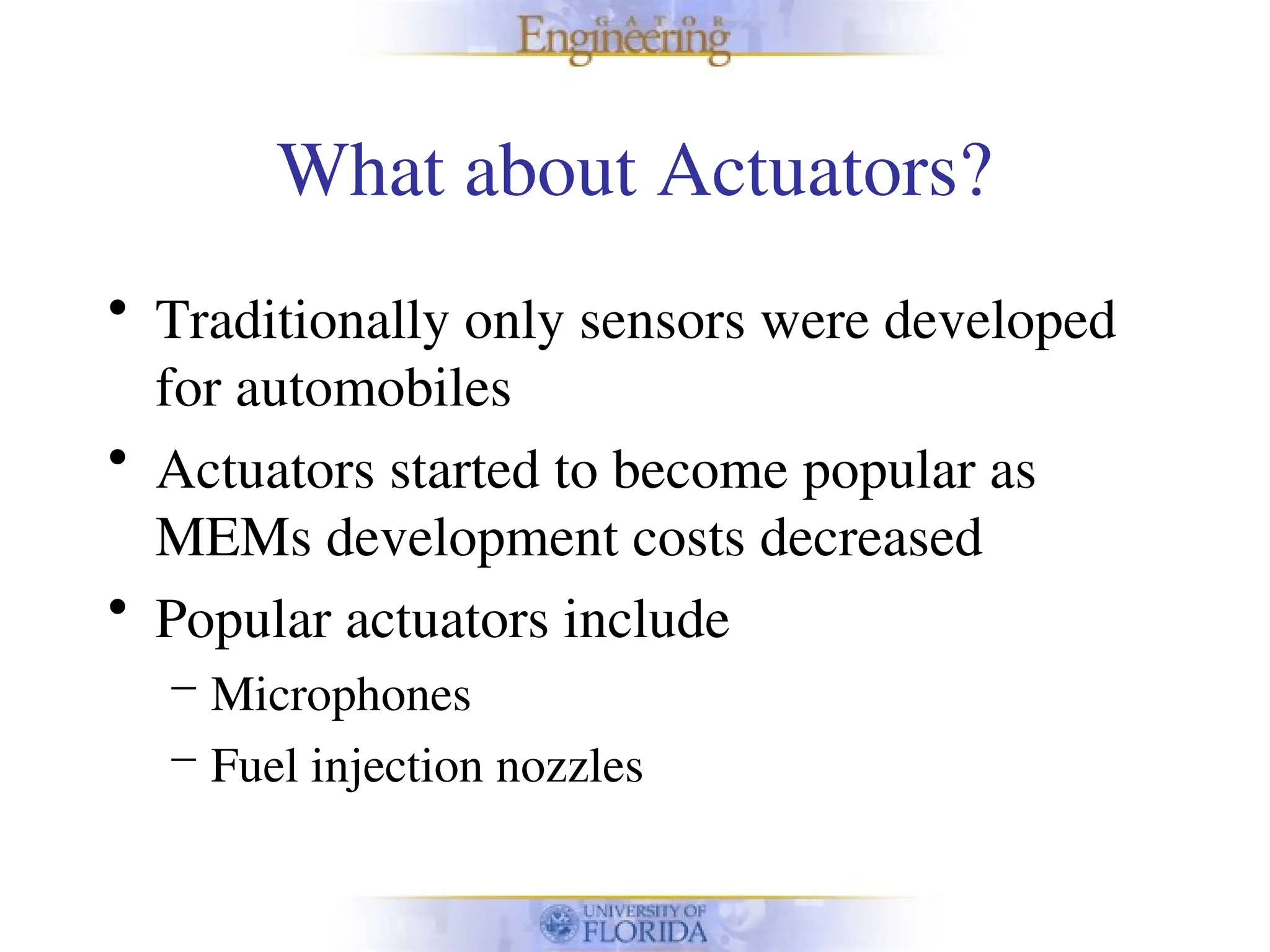 GATOR
Engineering

What about Actuators?

• Traditionally only sensors were developed for automobiles
• Actuators started to become popular as MEMs development costs decreased
• Popular actuators include
– Microphones
– Fuel injection nozzles

UNIVERSITY OF
FLORIDA